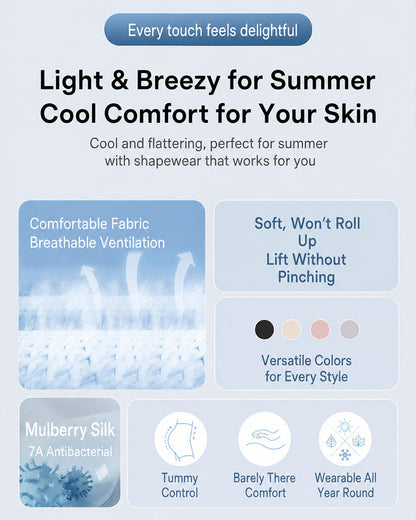 Every touch feels delightful

Light & Breezy for Summer
Cool Comfort for Your Skin

Cool and flattering, perfect for summer with shapewear that works for you

Comfortable Fabric
Breathable Ventilation

Soft, Won't Roll Up
Lift Without Pinching

Versatile Colors for Every Style

Mulberry Silk
7A Antibacterial

Tummy Control

Barely There Comfort

Wearable All Year Round